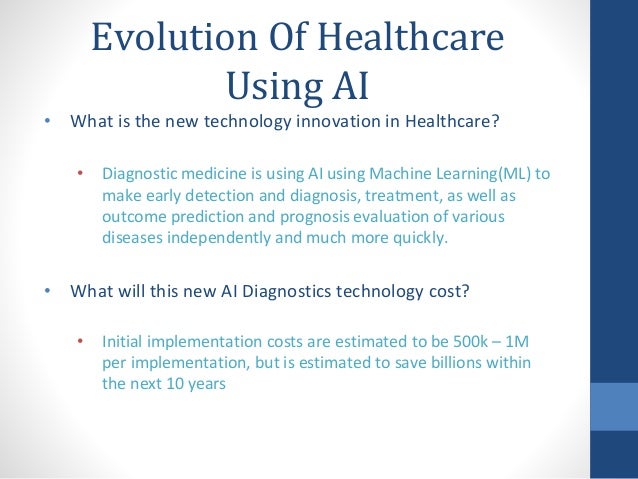 Evolution Of Healthcare Using AI

• What is the new technology innovation in Healthcare?

• Diagnostic medicine is using AI using Machine Learning(ML) to make early detection and diagnosis, treatment, as well as outcome prediction and prognosis evaluation of various diseases independently and much more quickly.

• What will this new AI Diagnostics technology cost?

• Initial implementation costs are estimated to be 500k – 1M per implementation, but is estimated to save billions within the next 10 years